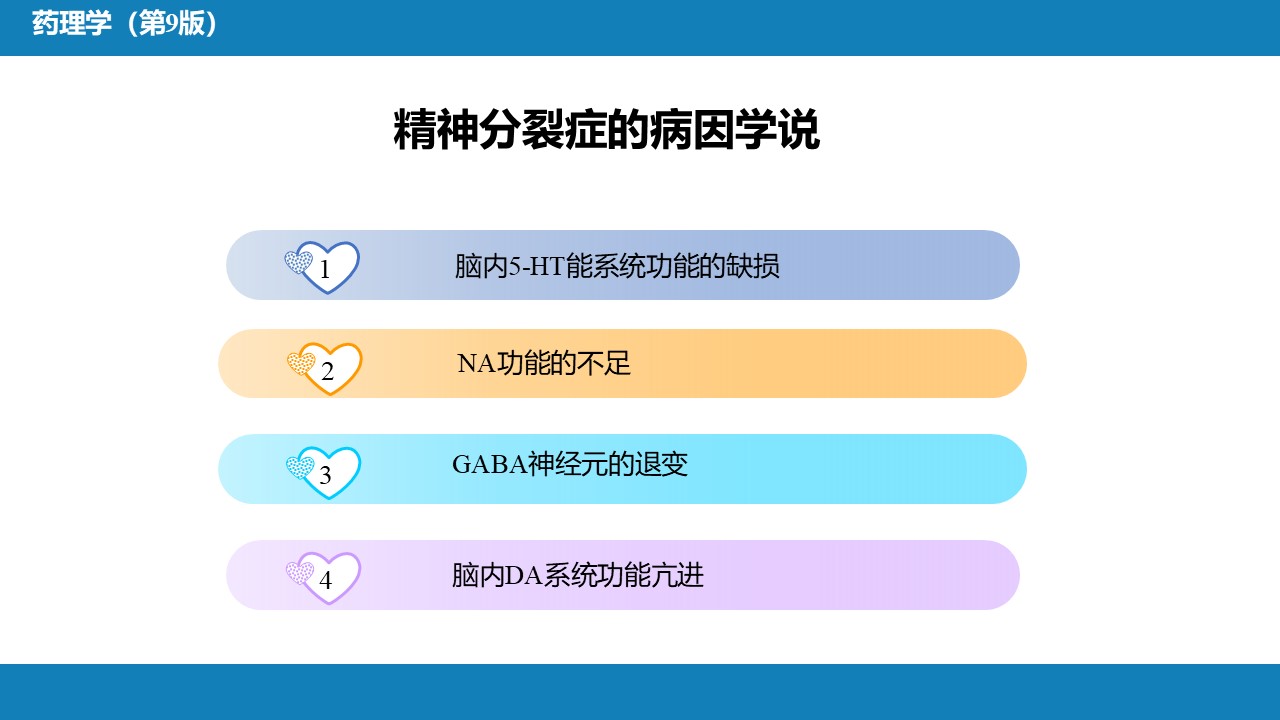 药理学（第9版）

精神分裂症的病因学说

1 脑内5-HT能系统功能的缺损

2 NA功能的不足

3 GABA神经元的退变

4 脑内DA系统功能亢进